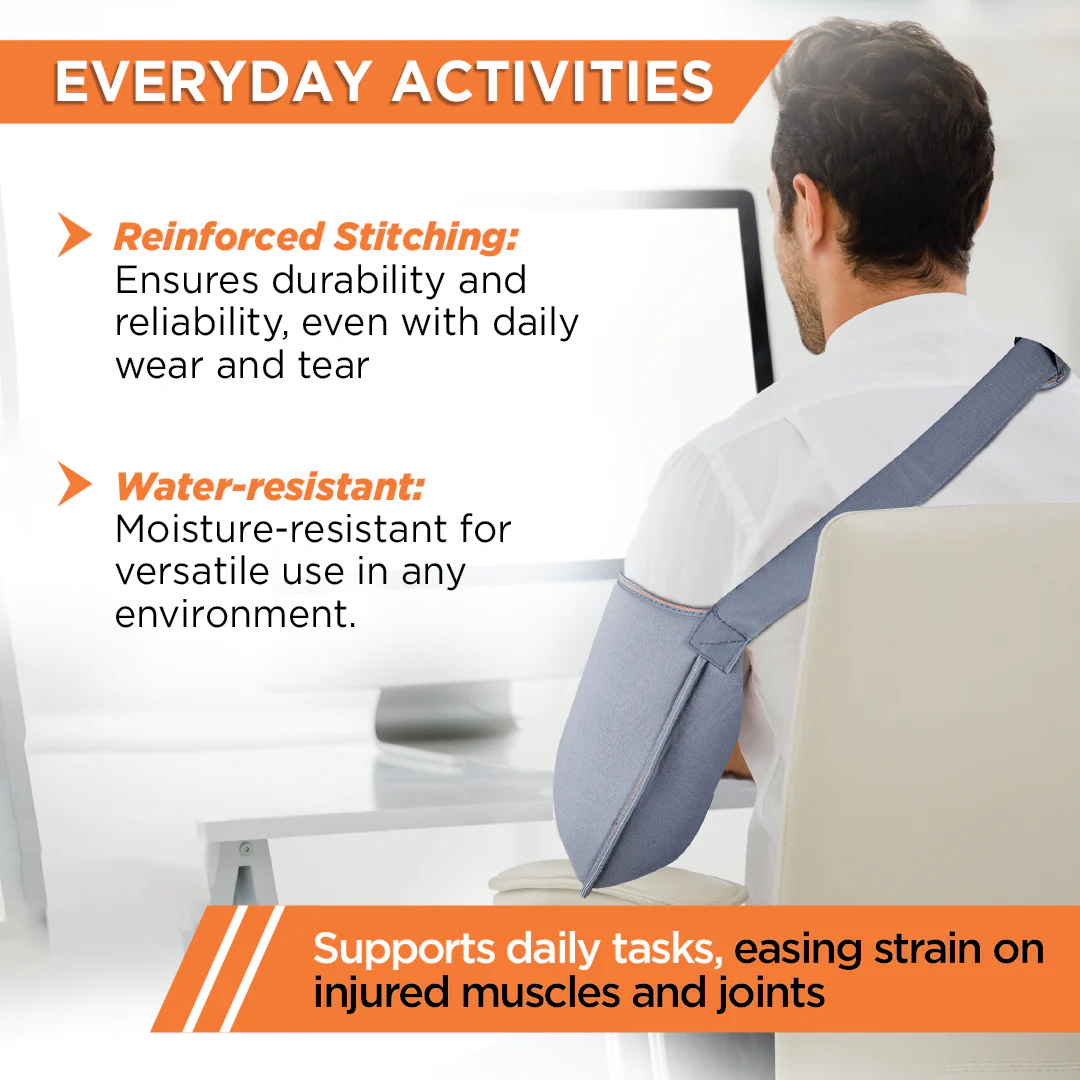 EVERYDAY ACTIVITIES

Reinforced Stitching: Ensures durability and reliability, even with daily wear and tear

Water-resistant: Moisture-resistant for versatile use in any environment.

Supports daily tasks, easing strain on injured muscles and joints